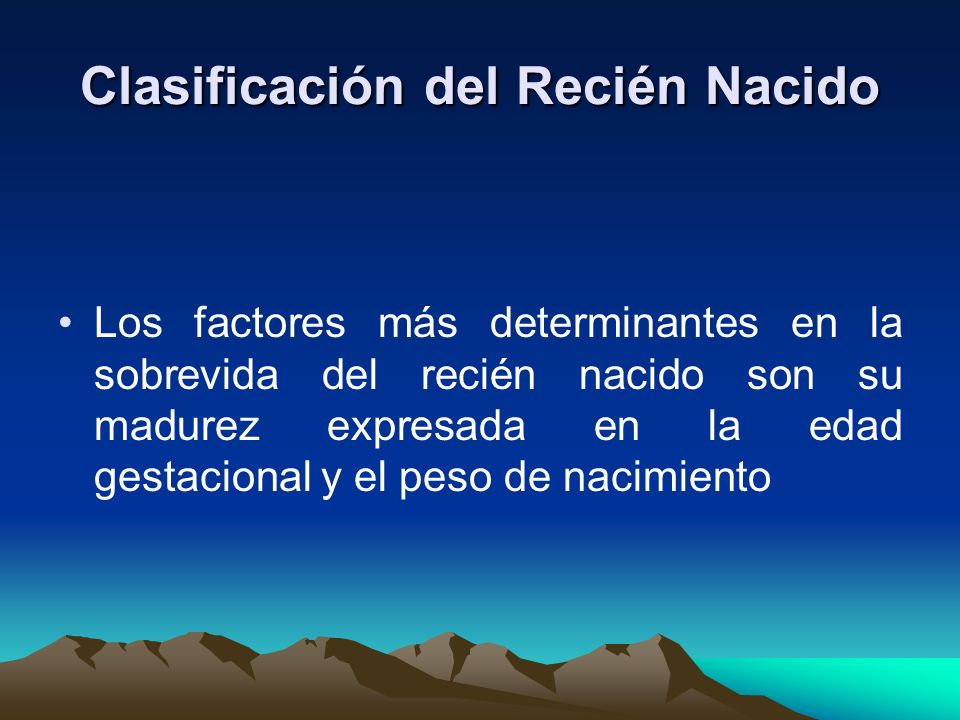 Clasificación del Recién Nacido

• Los factores más determinantes en la sobrevida del recién nacido son su madurez expresada en la edad gestacional y el peso de nacimiento